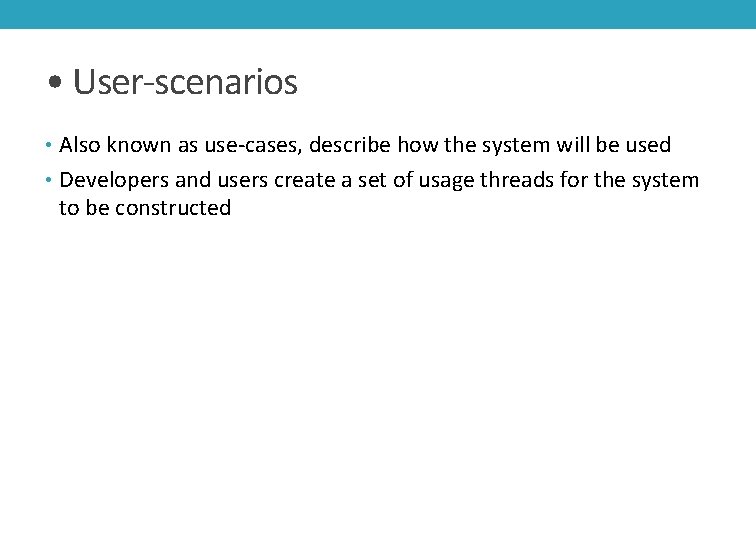 • User-scenarios

• Also known as use-cases, describe how the system will be used
• Developers and users create a set of usage threads for the system to be constructed